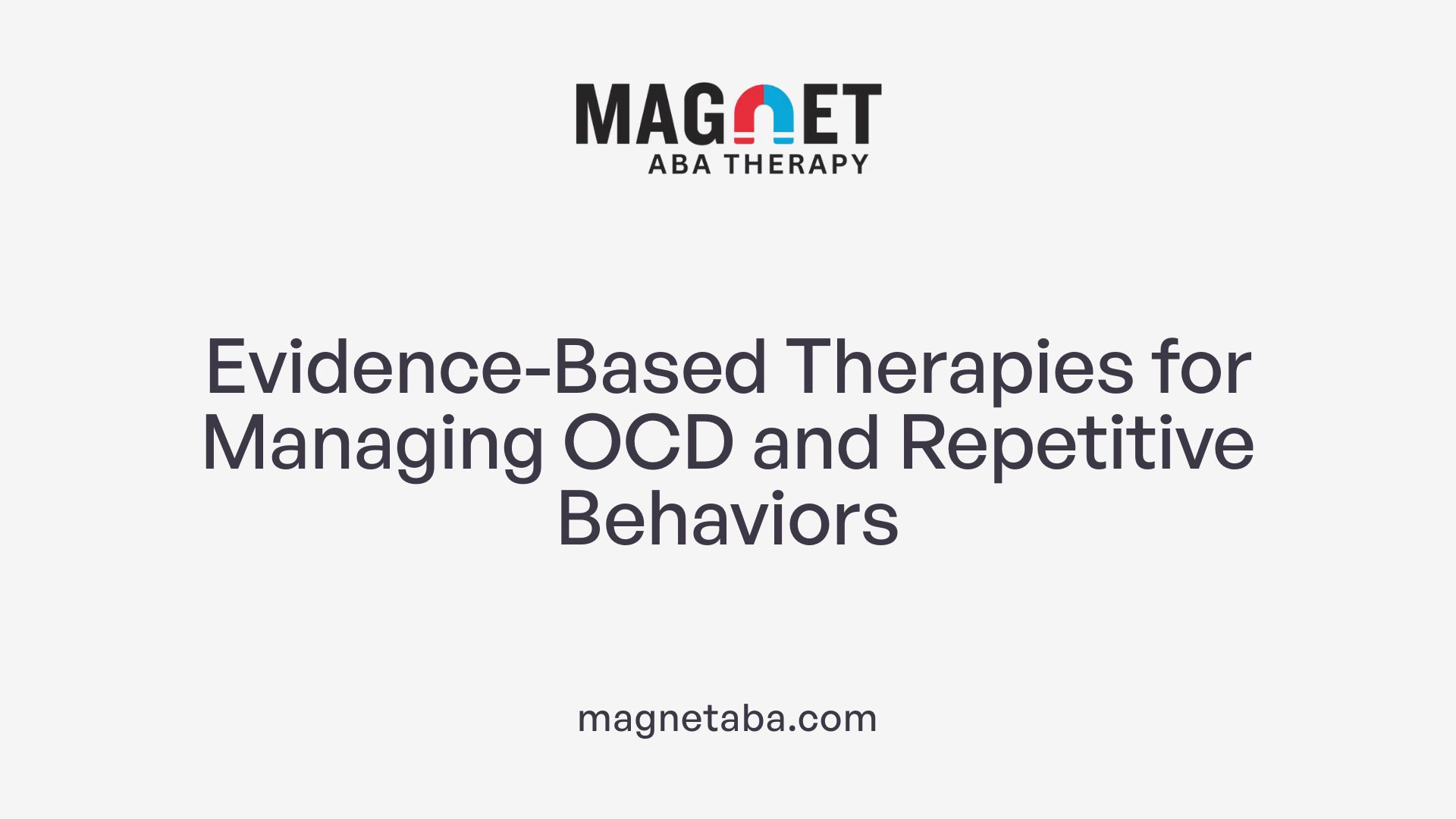 MAGNET
ABA THERAPY

Evidence-Based Therapies for Managing OCD and Repetitive Behaviors

magnetaba.com